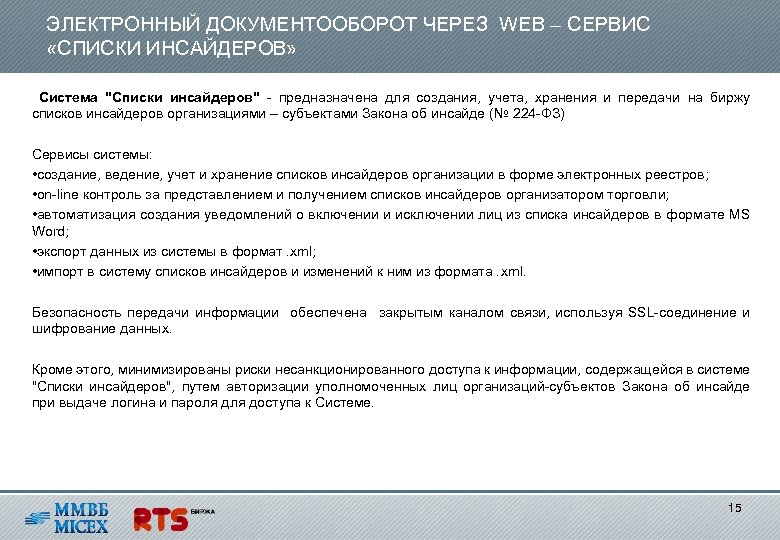 ЭЛЕКТРОННЫЙ ДОКУМЕНТООБОРОТ ЧЕРЕЗ WEB – СЕРВИС «СПИСКИ ИНСАЙДЕРОВ»

Система "Списки инсайдеров" - предназначена для создания, учета, хранения и передачи на биржу списков инсайдеров организациями – субъектами Закона об инсайде (№ 224-ФЗ)

Сервисы системы:
•создание, ведение, учет и хранение списков инсайдеров организации в форме электронных реестров;
•on-line контроль за представлением и получением списков инсайдеров организатором торговли;
•автоматизация создания уведомлений о включении и исключении лиц из списка инсайдеров в формате MS Word;
•экспорт данных из системы в формат .xml;
•импорт в систему списков инсайдеров и изменений к ним из формата .xml.

Безопасность передачи информации обеспечена закрытым каналом связи, используя SSL-соединение и шифрование данных.

Кроме этого, минимизированы риски несанкционированного доступа к информации, содержащейся в системе "Списки инсайдеров", путем авторизации уполномоченных лиц организаций-субъектов Закона об инсайде при выдаче логина и пароля для доступа к Системе.

ММВБ MICEX RTS БИРЖА

15